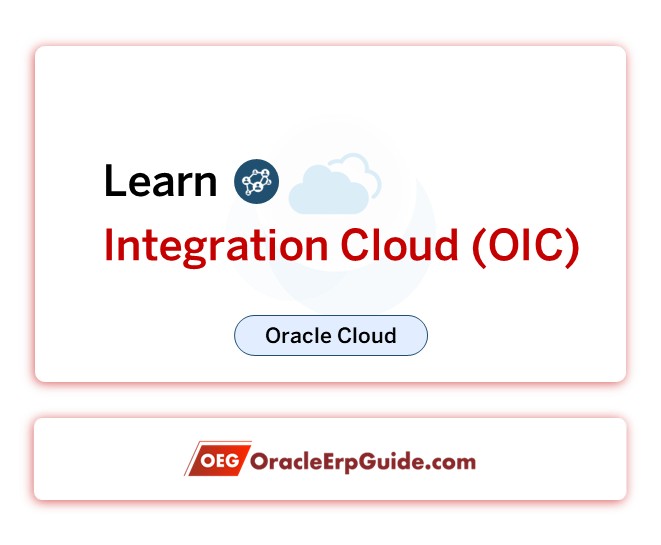 Learn

Integration Cloud (OIC)

Oracle Cloud

OEG OracleErpGuide.com